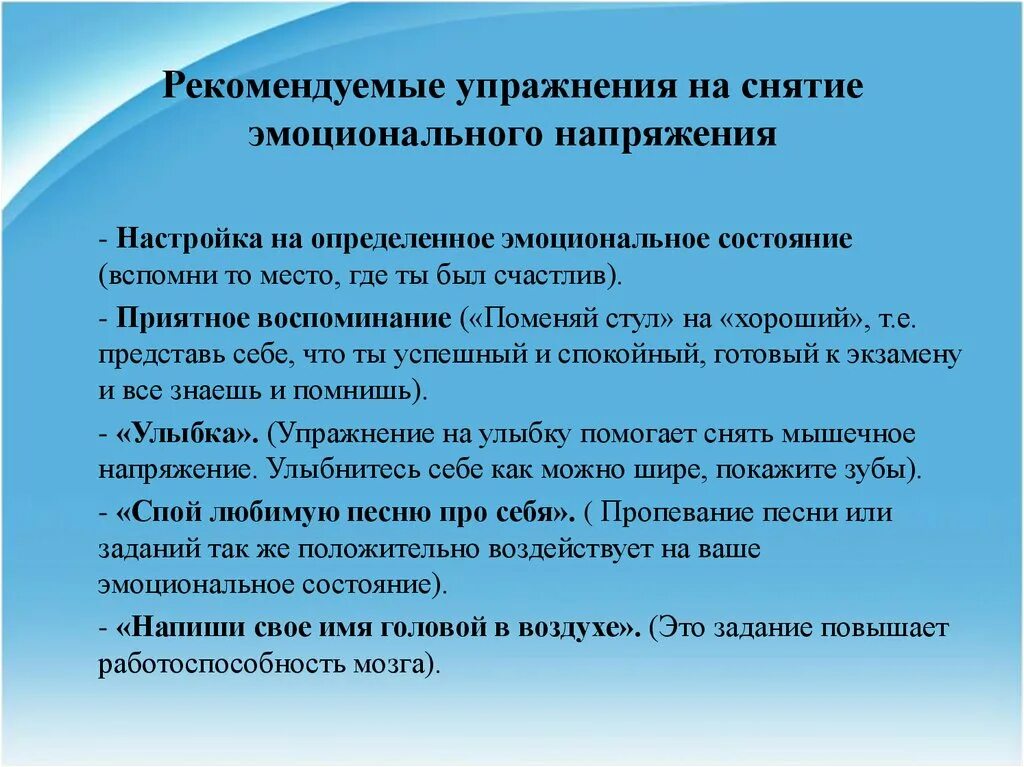 Рекомендуемые упражнения на снятие эмоционального напряжения

- Настройка на определенное эмоциональное состояние (вспомни то место, где ты был счастлив).

- Приятное воспоминание («Поменяй стул» на «хороший», т.е. представь себе, что ты успешный и спокойный, готовый к экзамену и все знаешь и помнишь).

- «Улыбка». (Упражнение на улыбку помогает снять мышечное напряжение. Улыбнитесь себе как можно шире, покажите зубы).

- «Спой любимую песню про себя». ( Пропевание песни или заданий так же положительно воздействует на ваше эмоциональное состояние).

- «Напиши свое имя головой в воздухе». (Это задание повышает работоспособность мозга).